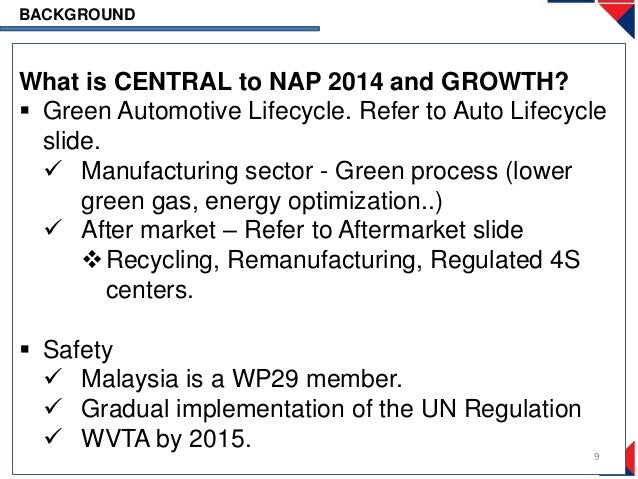 BACKGROUND

What is CENTRAL to NAP 2014 and GROWTH?

▪ Green Automotive Lifecycle. Refer to Auto Lifecycle slide.
✓ Manufacturing sector - Green process (lower green gas, energy optimization..)
✓ After market – Refer to Aftermarket slide
❖ Recycling, Remanufacturing, Regulated 4S centers.

▪ Safety
✓ Malaysia is a WP29 member.
✓ Gradual implementation of the UN Regulation
✓ WVTA by 2015.

9